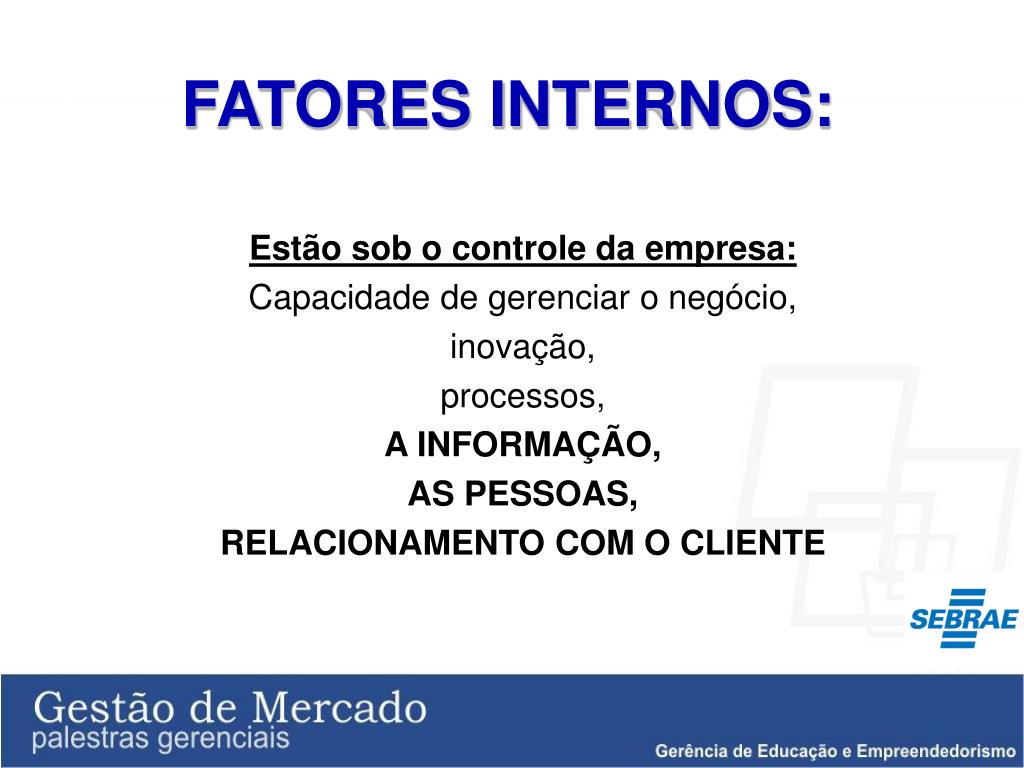 FATORES INTERNOS:

Estão sob o controle da empresa:
Capacidade de gerenciar o negócio,
inovação,
processos,
A INFORMAÇÃO,
AS PESSOAS,
RELACIONAMENTO COM O CLIENTE

SEBRAE

Gestão de Mercado
palestras gerenciais

Gerência de Educação e Empreendedorismo